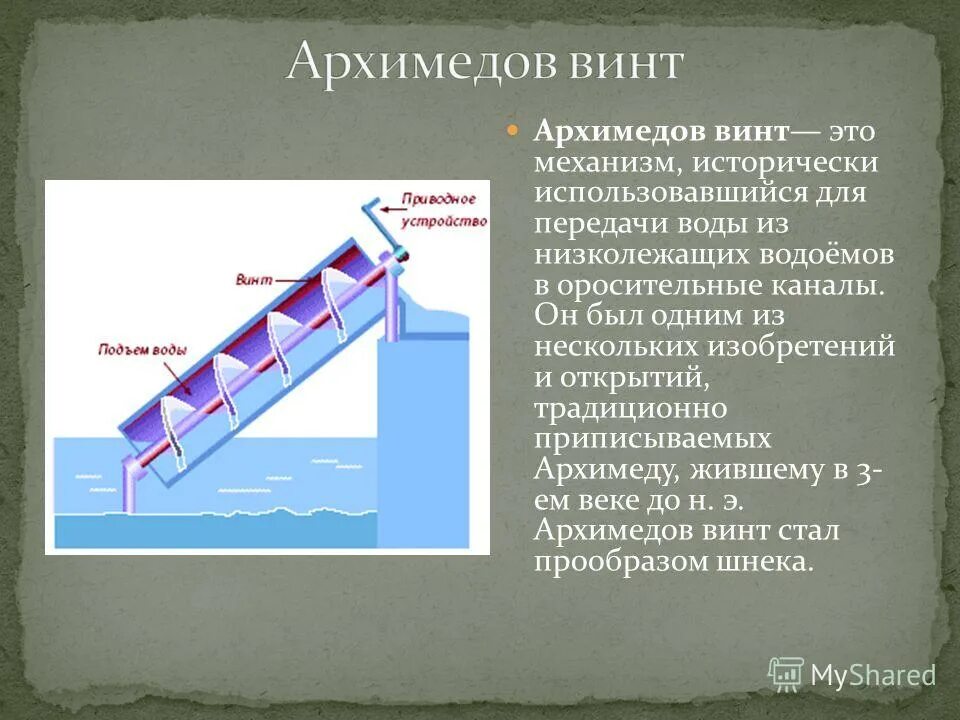 Архимедов винт

Приводное устройство

Винт

Подъем воды

Архимедов винт— это механизм, исторически использовавшийся для передачи воды из низколежащих водоёмов в оросительные каналы. Он был одним из нескольких изобретений и открытий, традиционно приписываемых Архимеду, жившему в 3-ем веке до н. э. Архимедов винт стал прообразом шнека.

MyShared